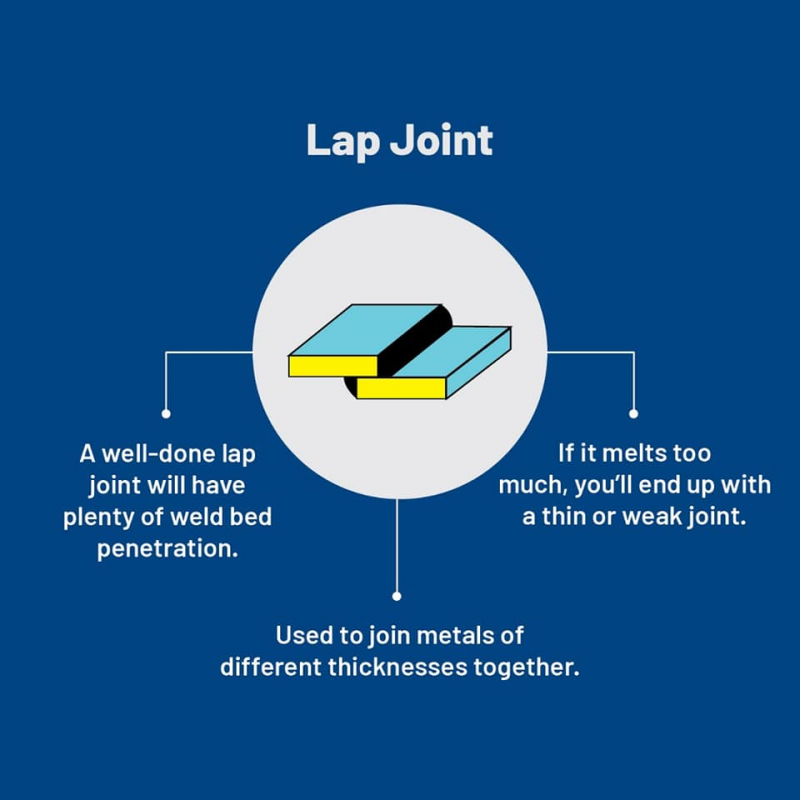 Lap Joint

A well-done lap joint will have plenty of weld bed penetration.

If it melts too much, you'll end up with a thin or weak joint.

Used to join metals of different thicknesses together.